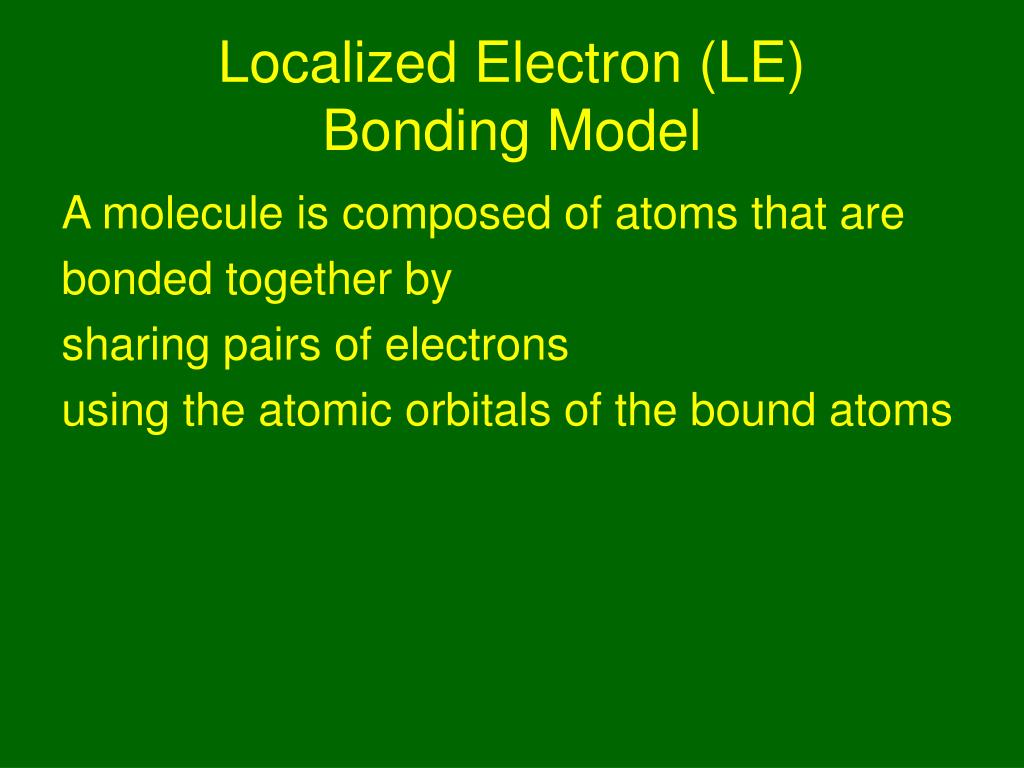 Localized Electron (LE)
Bonding Model

A molecule is composed of atoms that are
bonded together by
sharing pairs of electrons
using the atomic orbitals of the bound atoms